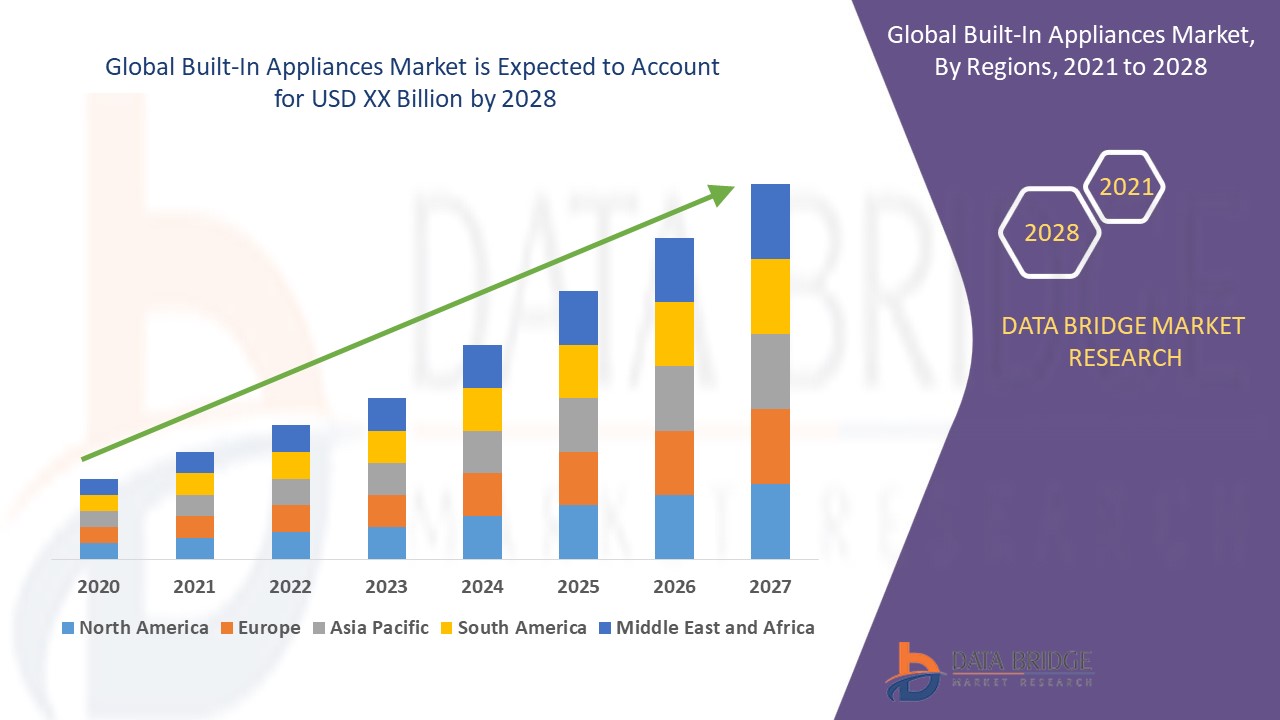 Global Built-In Appliances Market is Expected to Account for USD XX Billion by 2028

2020 2021 2022 2023 2024 2025 2026 2027

North America Europe Asia Pacific South America Middle East and Africa

Global Built-In Appliances Market, By Regions, 2021 to 2028

2021

2028

DATA BRIDGE MARKET RESEARCH

DATA BRIDGE
MARKET RESEARCH